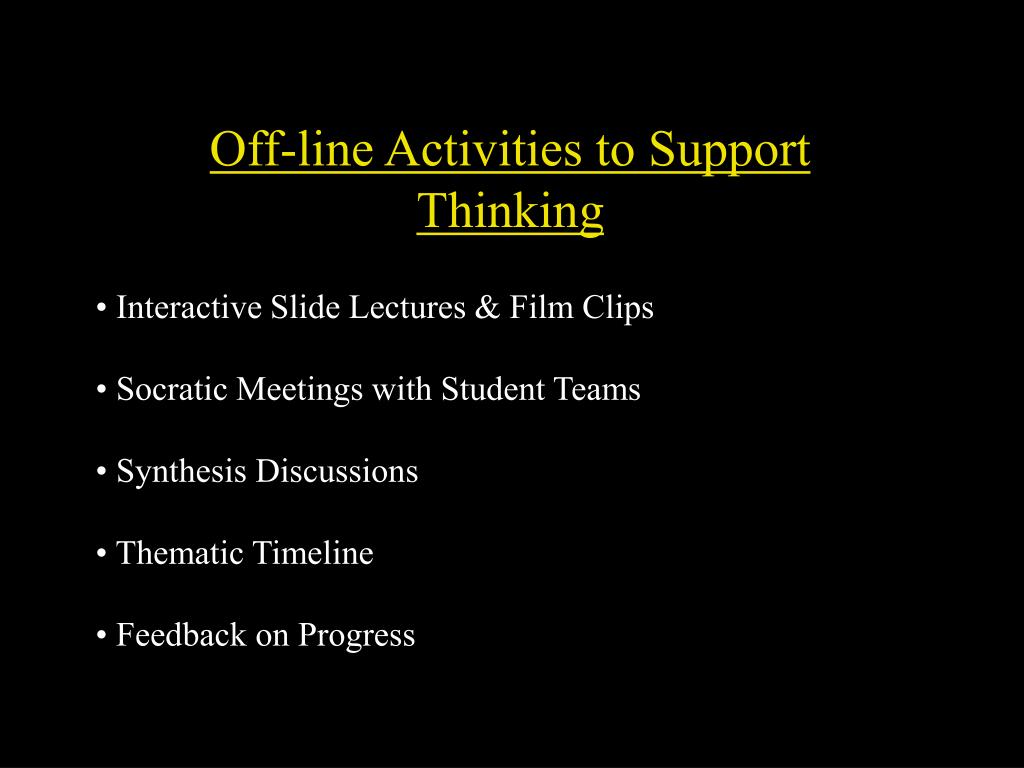 Off-line Activities to Support Thinking

• Interactive Slide Lectures & Film Clips

• Socratic Meetings with Student Teams

• Synthesis Discussions

• Thematic Timeline

• Feedback on Progress